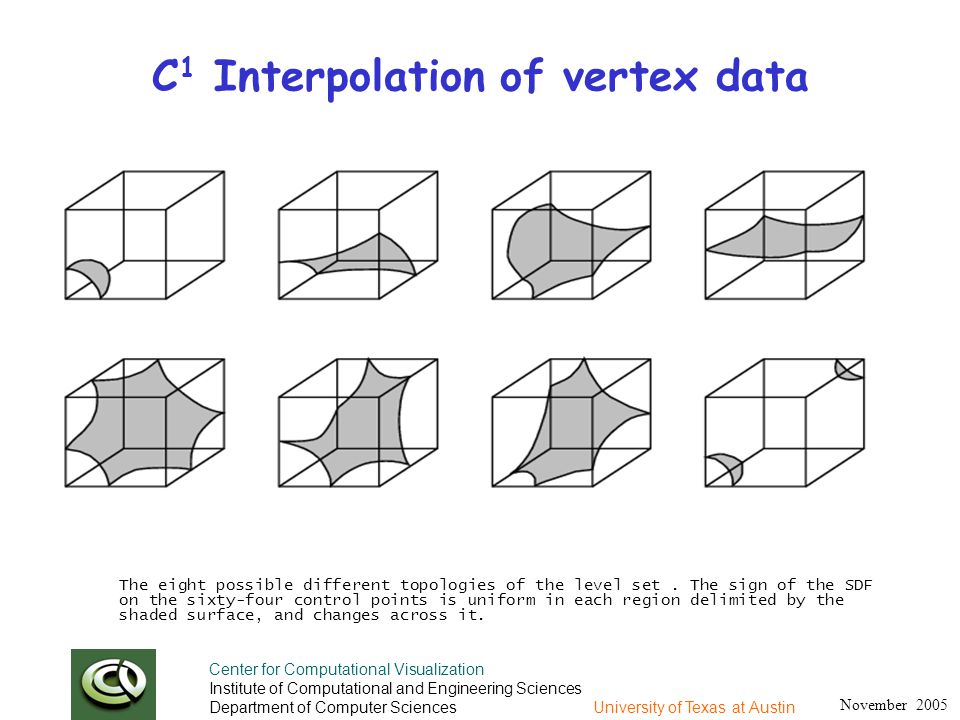 $C^1$ Interpolation of vertex data

The eight possible different topologies of the level set . The sign of the SDF on the sixty-four control points is uniform in each region delimited by the shaded surface, and changes across it.

Center for Computational Visualization
Institute of Computational and Engineering Sciences
Department of Computer Sciences

University of Texas at Austin

November 2005